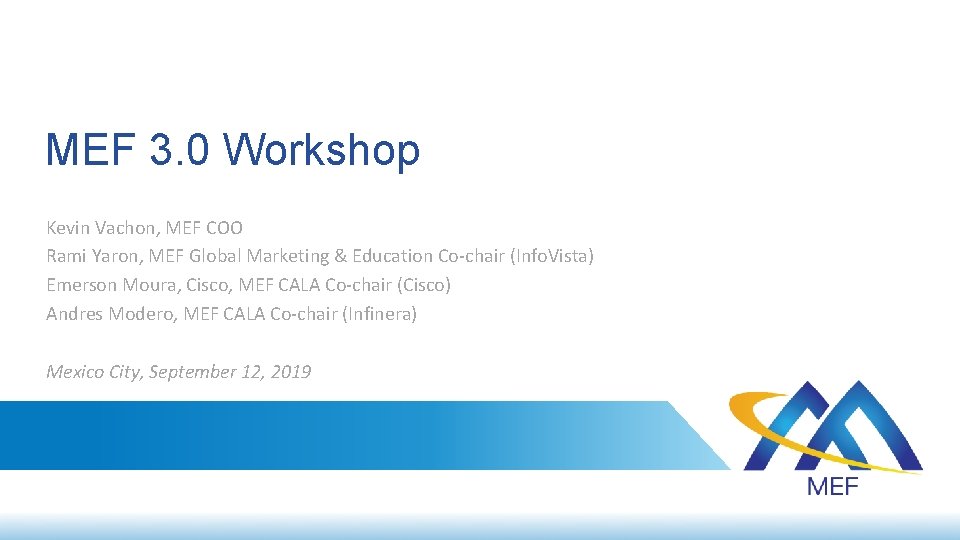 MEF 3.0 Workshop

Kevin Vachon, MEF COO
Rami Yaron, MEF Global Marketing & Education Co-chair (InfoVista)
Emerson Moura, Cisco, MEF CALA Co-chair (Cisco)
Andres Modero, MEF CALA Co-chair (Infinera)

Mexico City, September 12, 2019

MEF